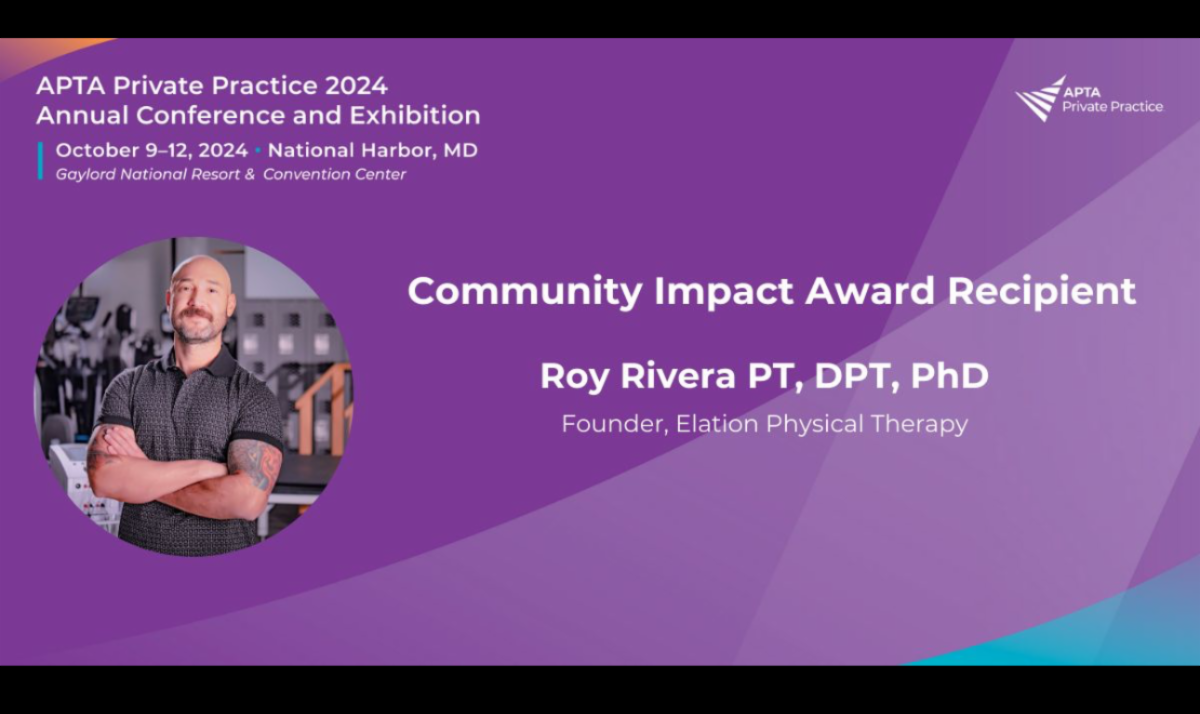 APTA Private Practice 2024
Annual Conference and Exhibition

October 9–12, 2024 • National Harbor, MD
Gaylord National Resort & Convention Center

APTA
Private Practice

Community Impact Award Recipient

Roy Rivera PT, DPT, PhD

Founder, Elation Physical Therapy